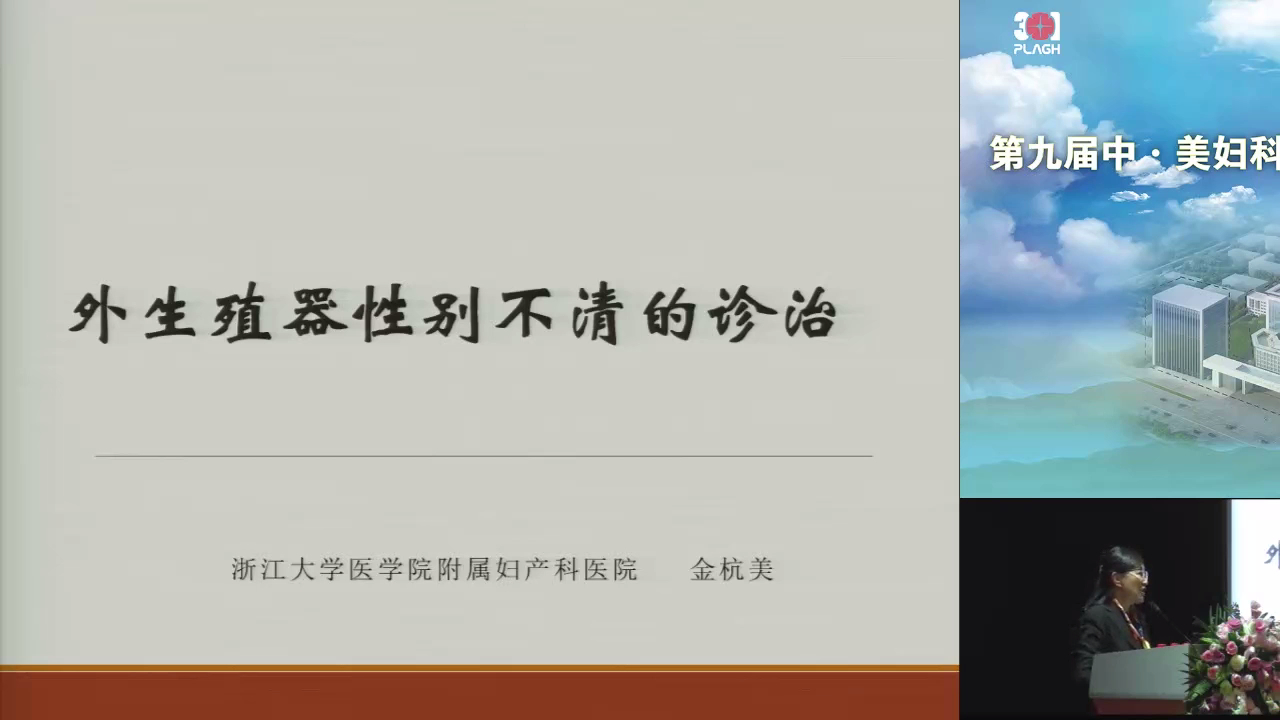 外生殖器性别不清的诊治

浙江大学医学院附属妇产科医院 金杭美

301
PLAGH

第九届中·美妇科

外